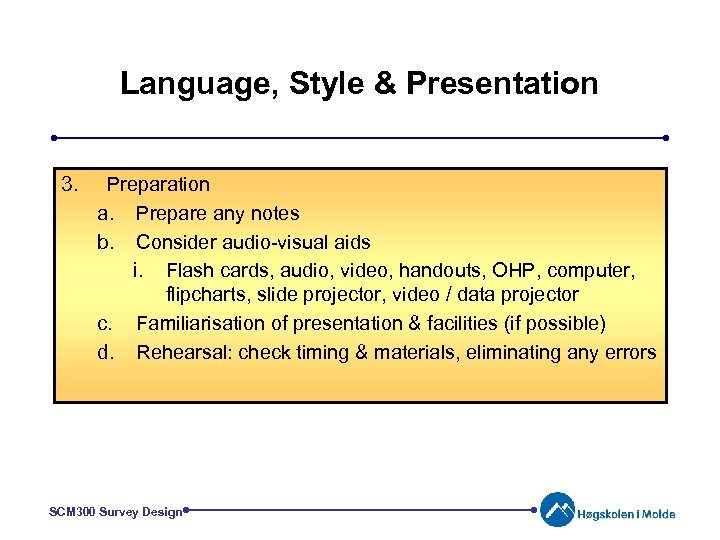 Language, Style & Presentation

3. Preparation
a. Prepare any notes
b. Consider audio-visual aids
i. Flash cards, audio, video, handouts, OHP, computer, flipcharts, slide projector, video / data projector
c. Familiarisation of presentation & facilities (if possible)
d. Rehearsal: check timing & materials, eliminating any errors

SCM300 Survey Design

Høgskolen i Molde